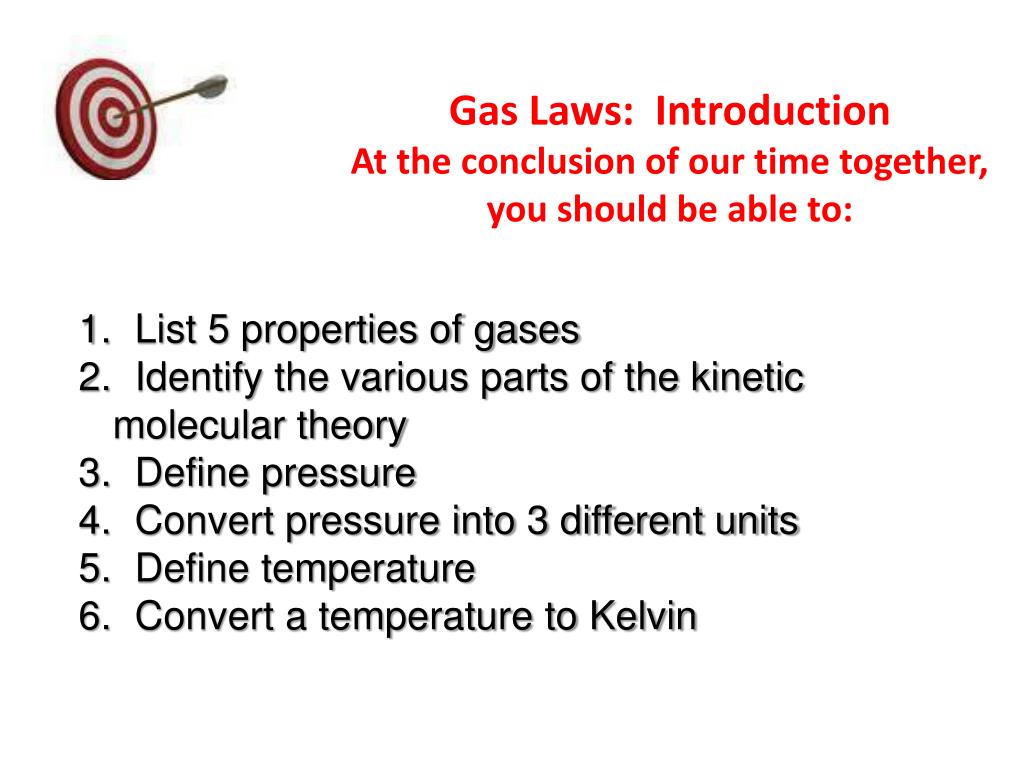 Gas Laws: Introduction
At the conclusion of our time together, you should be able to:

1. List 5 properties of gases
2. Identify the various parts of the kinetic molecular theory
3. Define pressure
4. Convert pressure into 3 different units
5. Define temperature
6. Convert a temperature to Kelvin